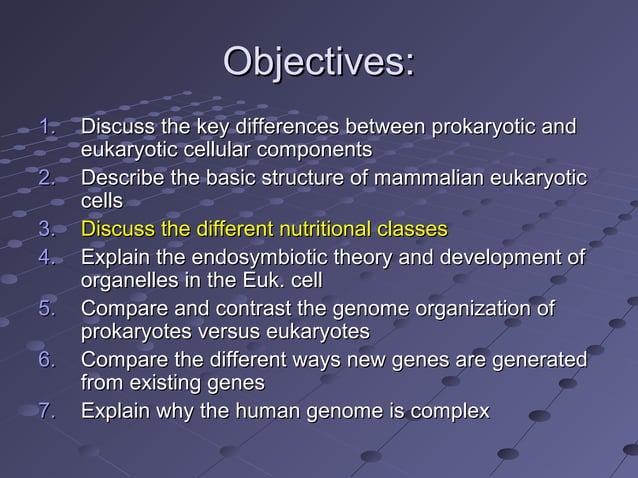 Objectives:

1. Discuss the key differences between prokaryotic and eukaryotic cellular components
2. Describe the basic structure of mammalian eukaryotic cells
3. Discuss the different nutritional classes
4. Explain the endosymbiotic theory and development of organelles in the Euk. cell
5. Compare and contrast the genome organization of prokaryotes versus eukaryotes
6. Compare the different ways new genes are generated from existing genes
7. Explain why the human genome is complex